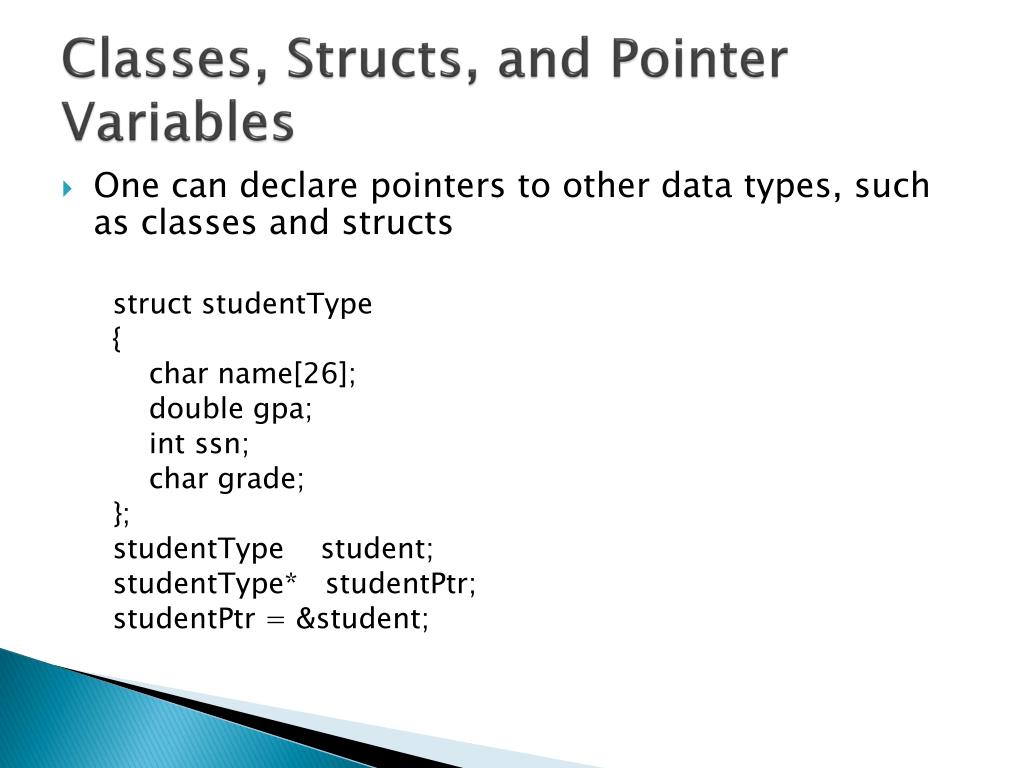 Classes, Structs, and Pointer Variables

One can declare pointers to other data types, such as classes and structs

struct studentType
{
char name[26];
double gpa;
int ssn;
char grade;
};
studentType student;
studentType* studentPtr;
studentPtr = &student;